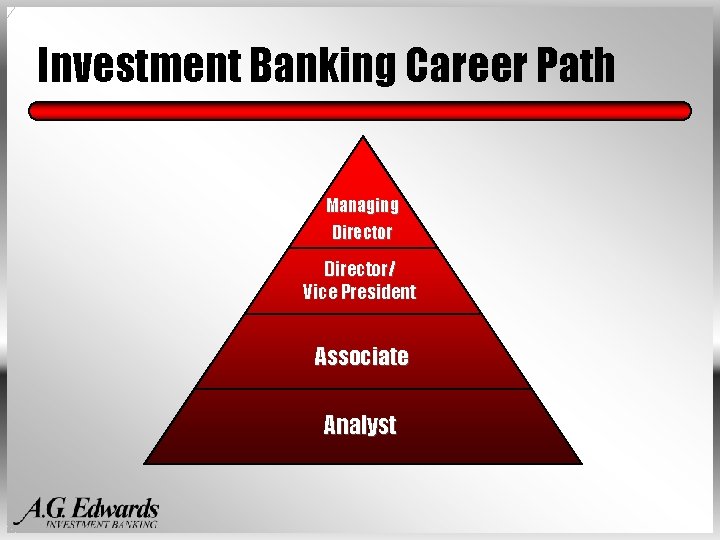 Investment Banking Career Path

Managing Director

Director/ Vice President

Associate

Analyst

A.G. Edwards
INVESTMENT BANKING